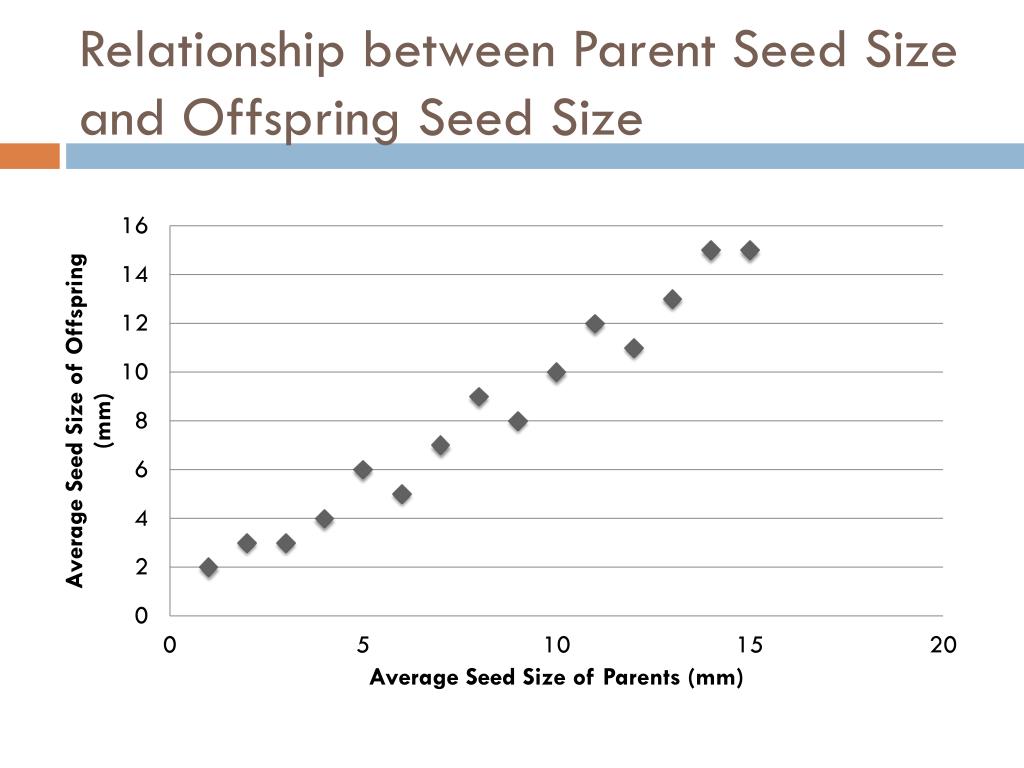 Relationship between Parent Seed Size and Offspring Seed Size

Average Seed Size of Offspring (mm)

16
14
12
10
8
6
4
2
0

0
5
10
15
20

Average Seed Size of Parents (mm)